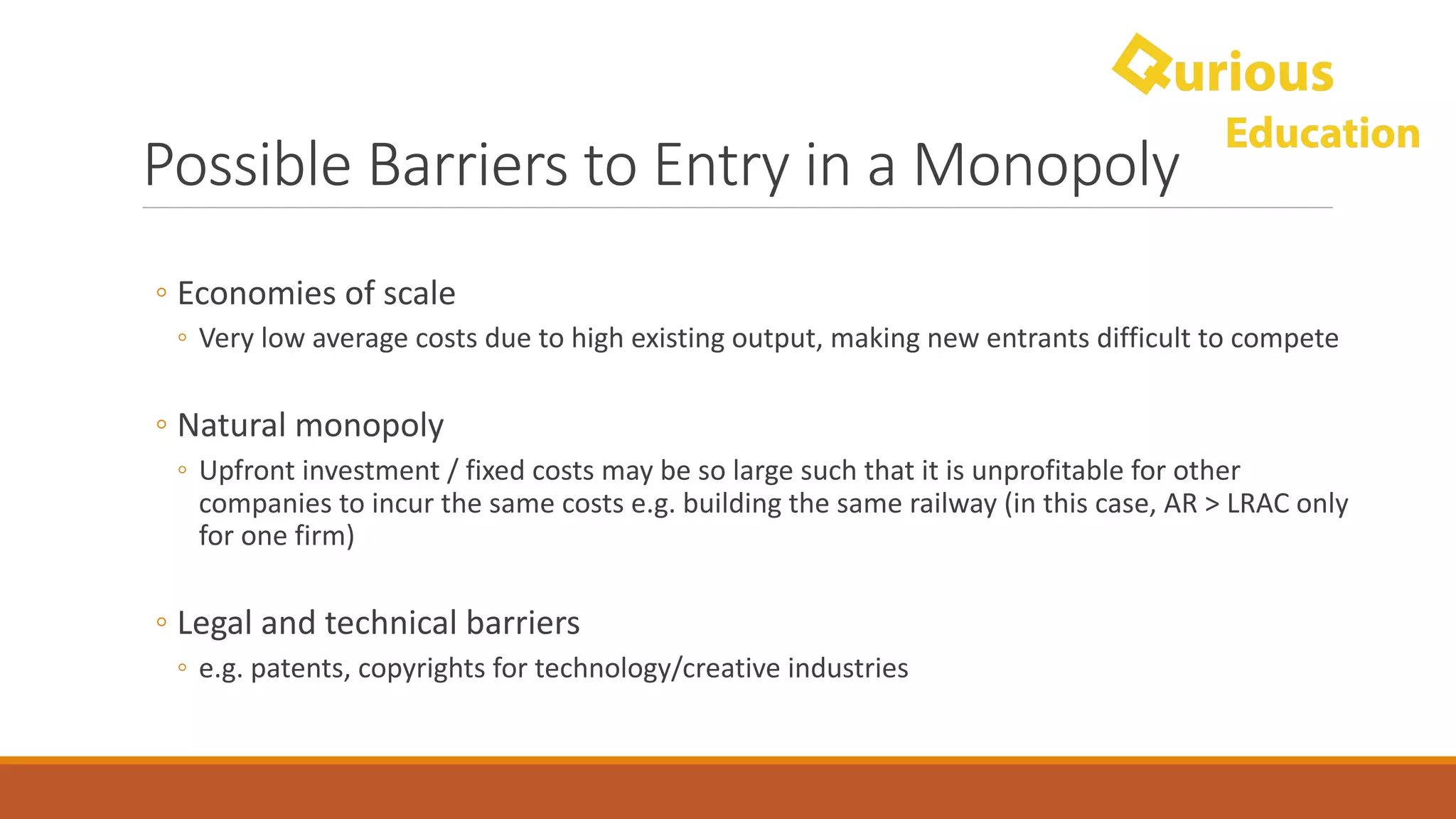 Qurious Education

Possible Barriers to Entry in a Monopoly

◦ Economies of scale
◦ Very low average costs due to high existing output, making new entrants difficult to compete

◦ Natural monopoly
◦ Upfront investment / fixed costs may be so large such that it is unprofitable for other companies to incur the same costs e.g. building the same railway (in this case, AR > LRAC only for one firm)

◦ Legal and technical barriers
◦ e.g. patents, copyrights for technology/creative industries